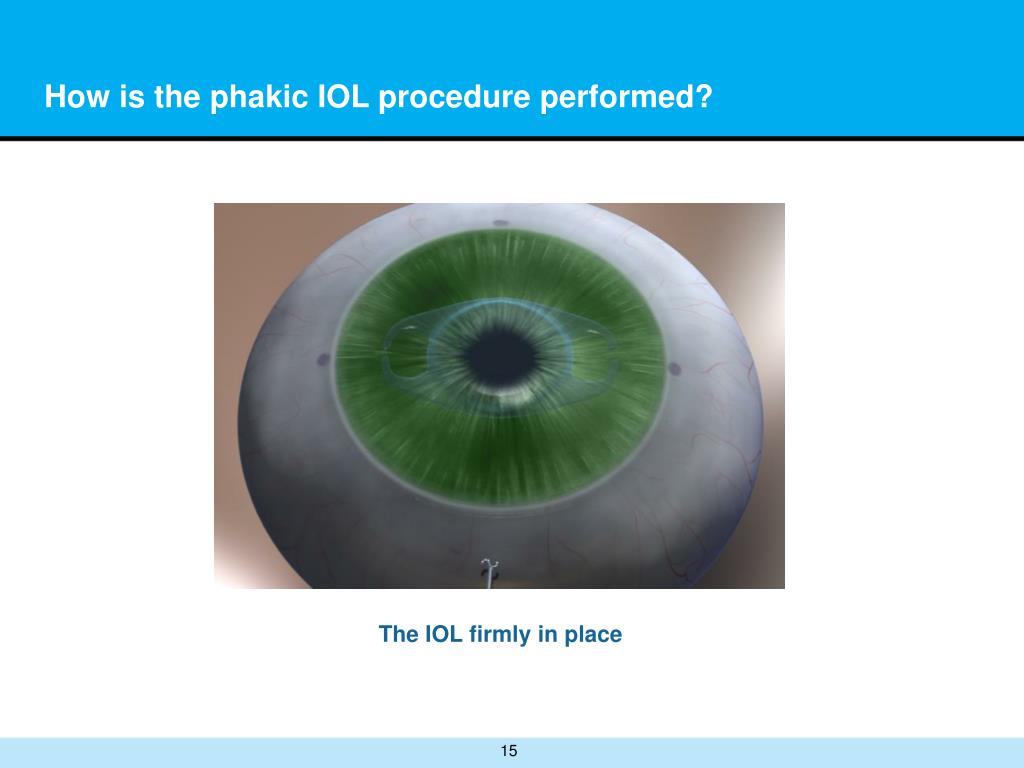 How is the phakic IOL procedure performed?

The IOL firmly in place

15